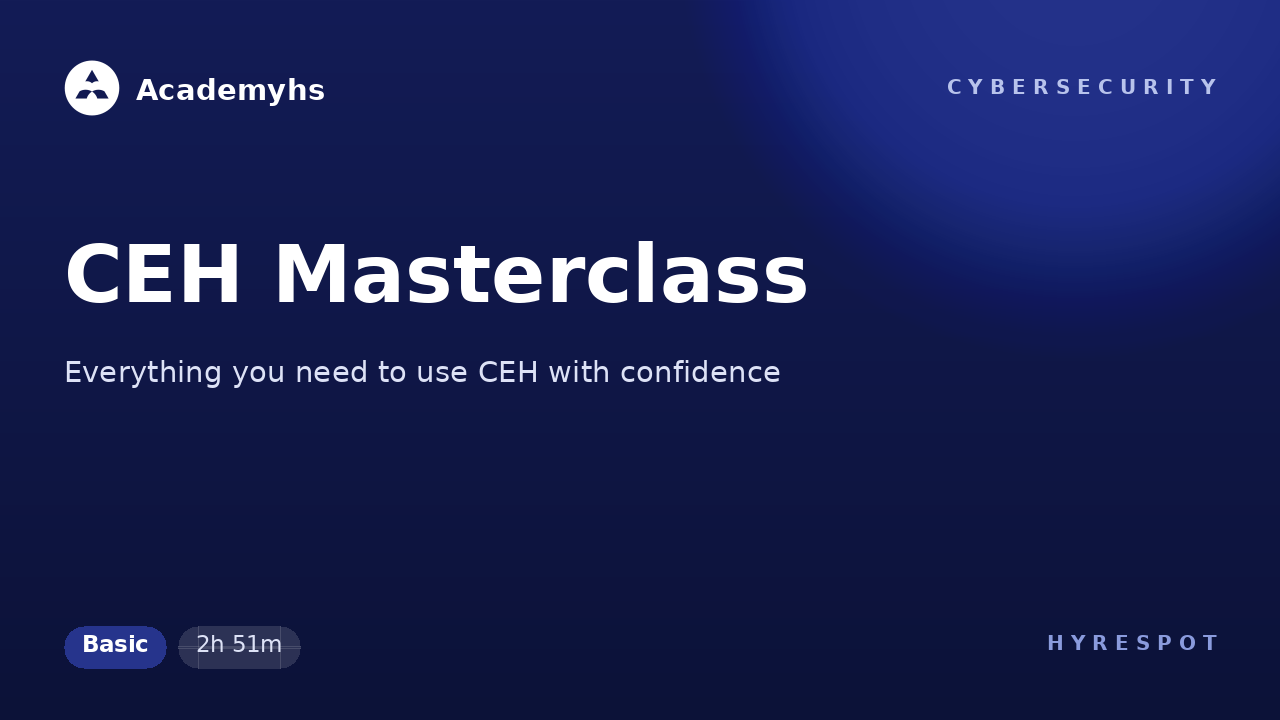 Academyhs

CYBERSECURITY

CEH Masterclass

Everything you need to use CEH with confidence

Basic

2h 51m

HYRESPOT